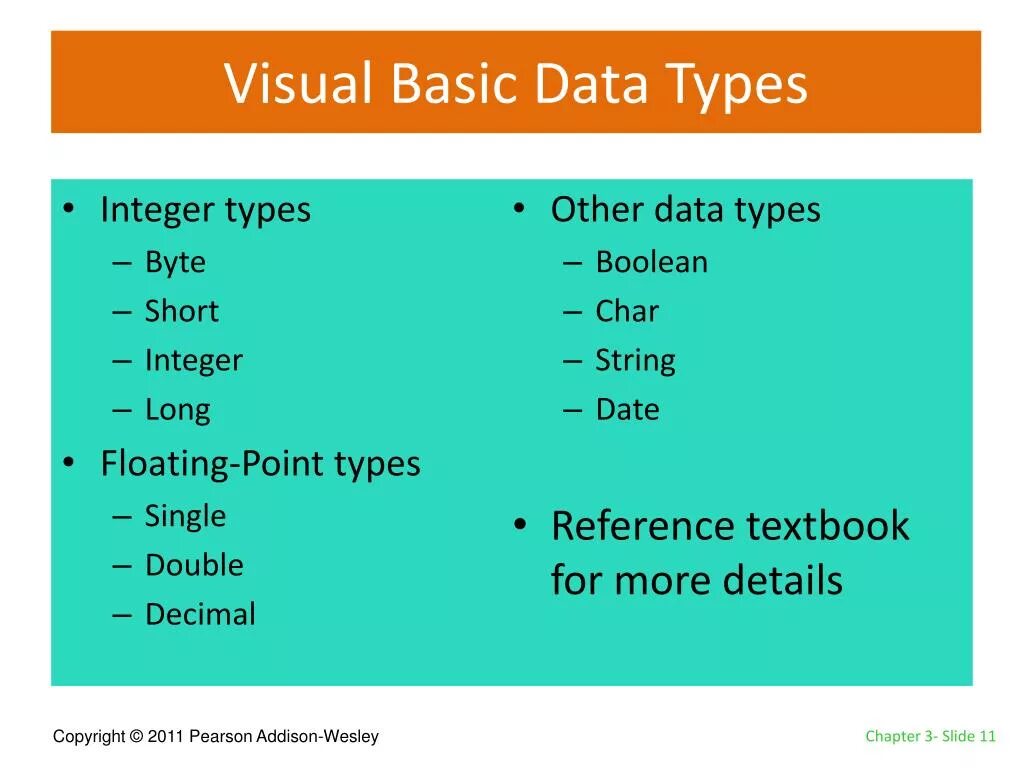 Visual Basic Data Types

• Integer types
– Byte
– Short
– Integer
– Long
• Floating-Point types
– Single
– Double
– Decimal

• Other data types
– Boolean
– Char
– String
– Date

• Reference textbook for more details

Copyright © 2011 Pearson Addison-Wesley

Chapter 3- Slide 11